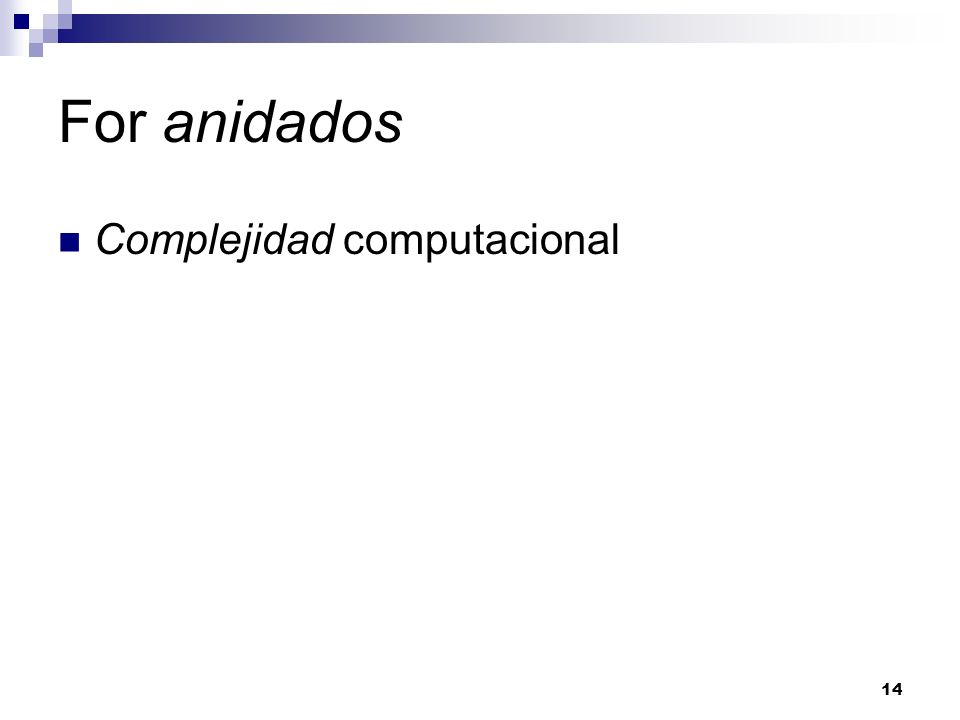 For anidados

Complejidad computacional

14